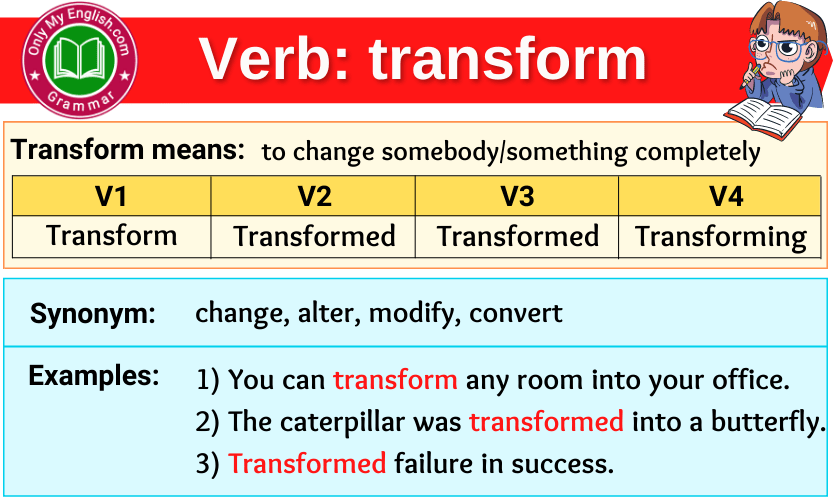 Only My English.com
Grammar

Verb: transform

Transform means: to change somebody/something completely

| V1 | V2 | V3 | V4 |
|---|---|---|---|
| Transform | Transformed | Transformed | Transforming |

Synonym: change, alter, modify, convert

Examples: 1) You can transform any room into your office.
2) The caterpillar was transformed into a butterfly.
3) Transformed failure in success.